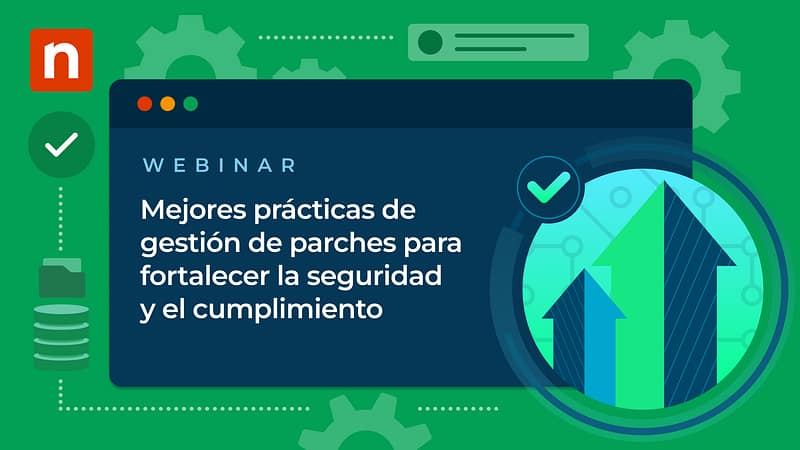 n

WEBINAR

Mejores prácticas de gestión de parches para fortalecer la seguridad y el cumplimiento